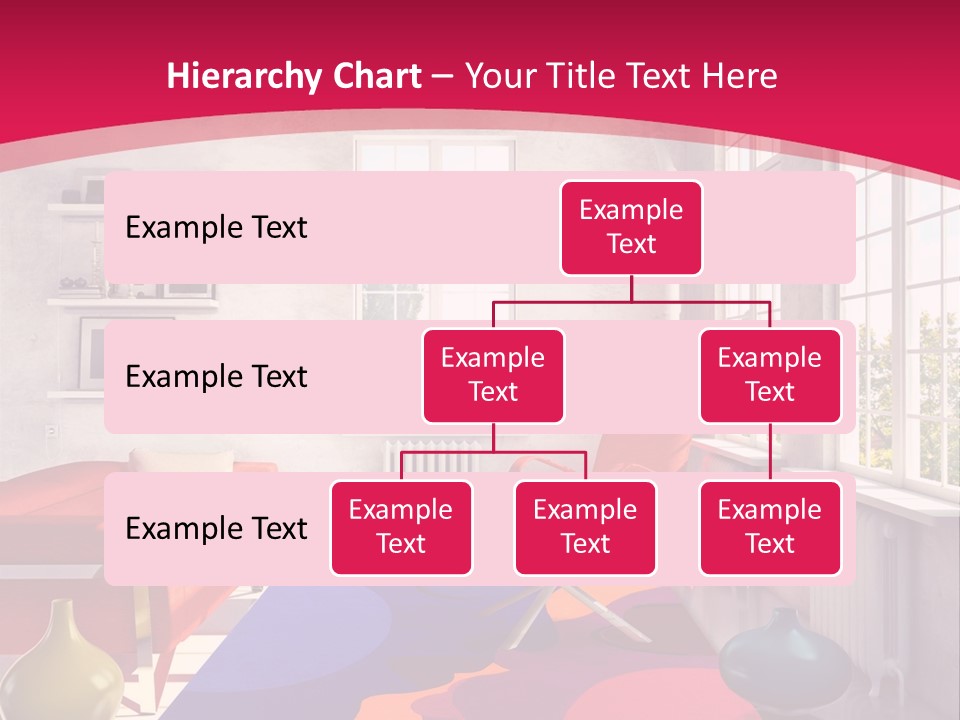 Hierarchy Chart – Your Title Text Here

Example Text

Example Text

Example Text

Example Text

Example Text

Example Text

Example Text

Example Text

Example Text